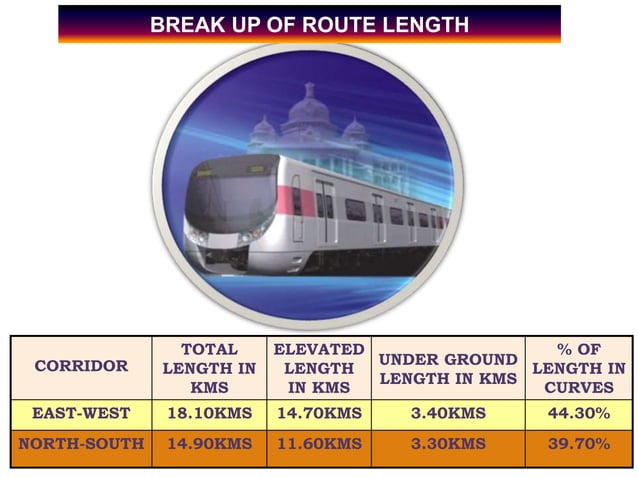 BREAK UP OF ROUTE LENGTH

| CORRIDOR | TOTAL LENGTH IN KMS | ELEVATED LENGTH IN KMS | UNDER GROUND LENGTH IN KMS | % OF LENGTH IN CURVES |
|---|---|---|---|---|
| EAST-WEST | 18.10KMS | 14.70KMS | 3.40KMS | 44.30% |
| NORTH-SOUTH | 14.90KMS | 11.60KMS | 3.30KMS | 39.70% |